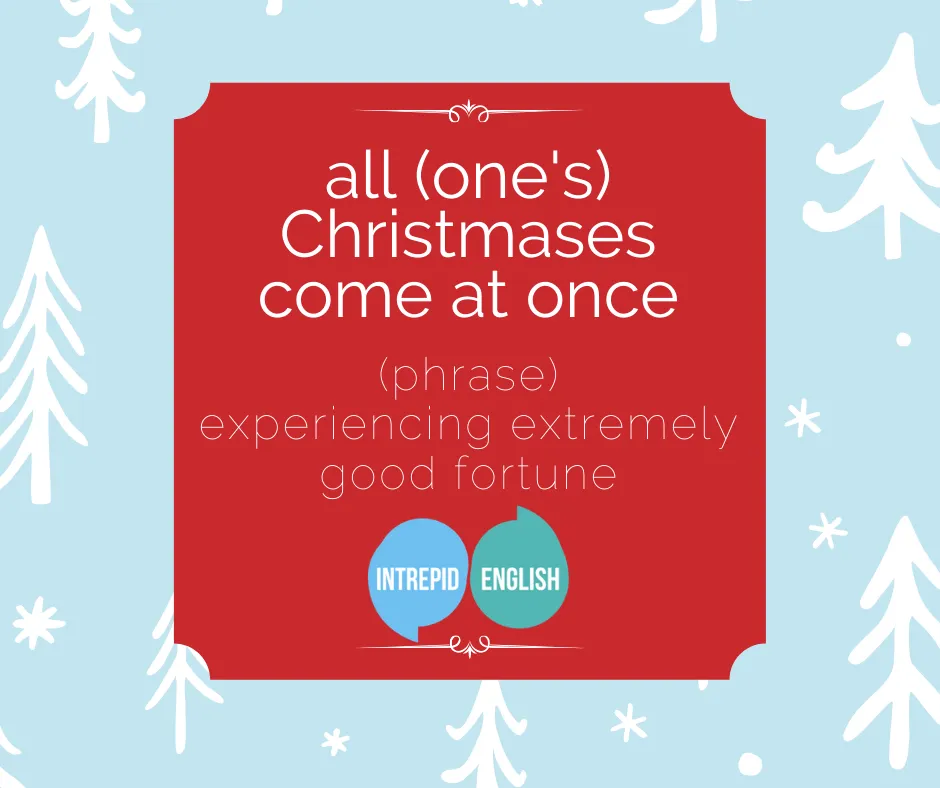 all (one's) Christmases come at once

(phrase)
experiencing extremely good fortune

INTREPID ENGLISH